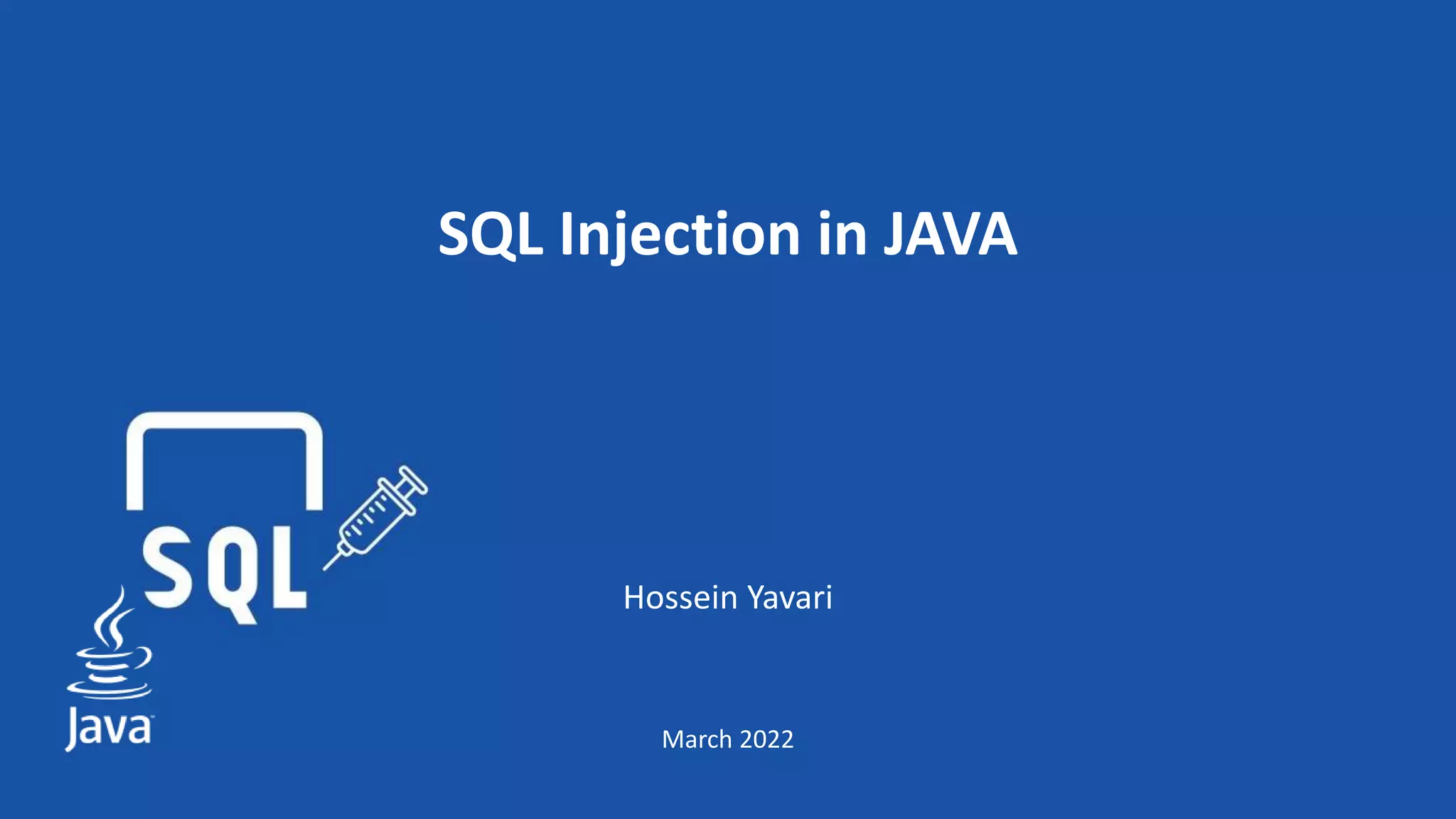 SQL Injection in JAVA

SQL

Java

Hossein Yavari

March 2022